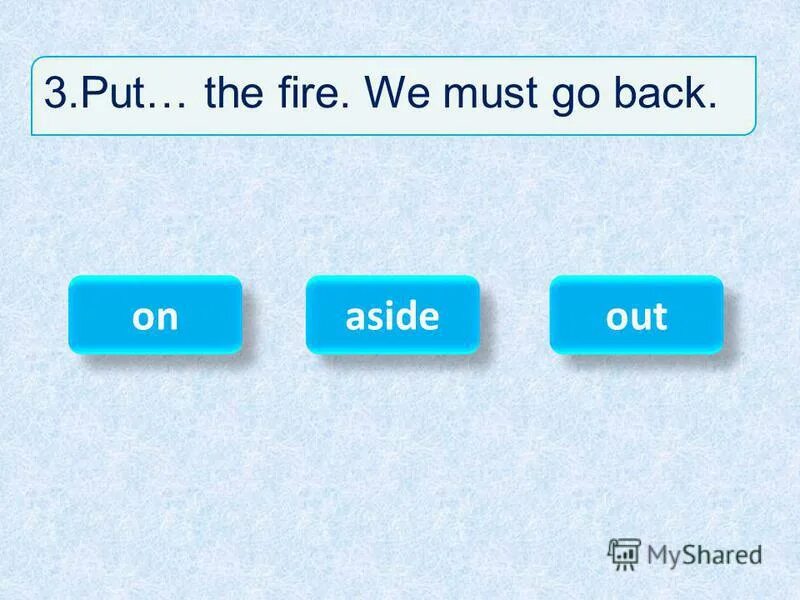 3.Put… the fire. We must go back.

on

aside

out

MyShared